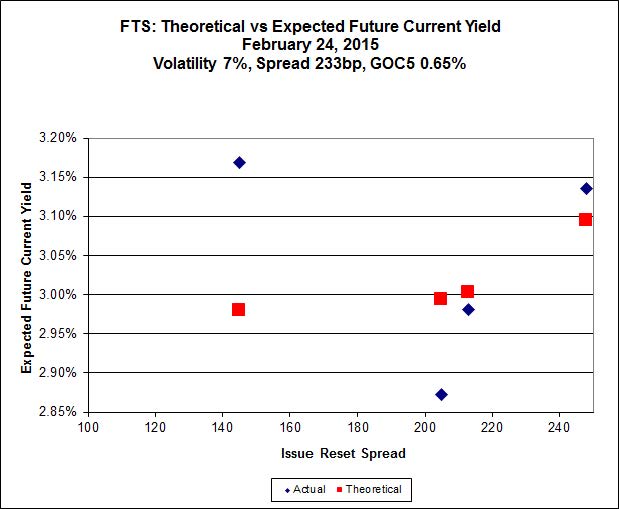 FTS: Theoretical vs Expected Future Current Yield
February 24, 2015
Volatility 7%, Spread 233bp, GOC5 0.65%

Expected Future Current Yield

3.20%
3.15%
3.10%
3.05%
3.00%
2.95%
2.90%
2.85%

100 120 140 160 180 200 220 240

Issue Reset Spread

Actual Theoretical